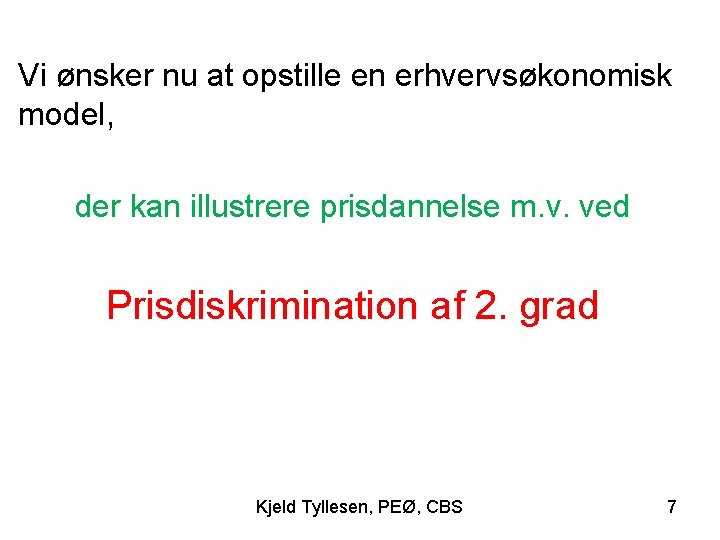 Vi ønsker nu at opstille en erhvervsøkonomisk model,

der kan illustrere prisdannelse m.v. ved

Prisdiskrimination af 2. grad

Kjeld Tyllesen, PEØ, CBS

7